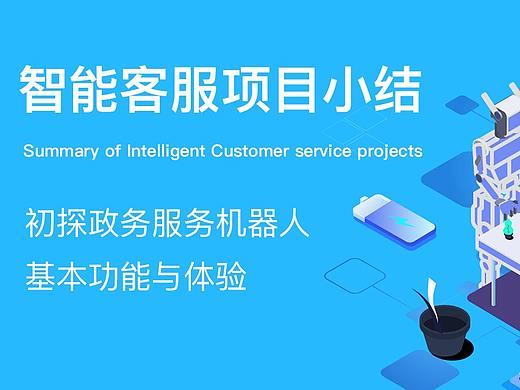 智能客服项目小结

Summary of Intelligent Customer service projects

初探政务服务机器人

基本功能与体验